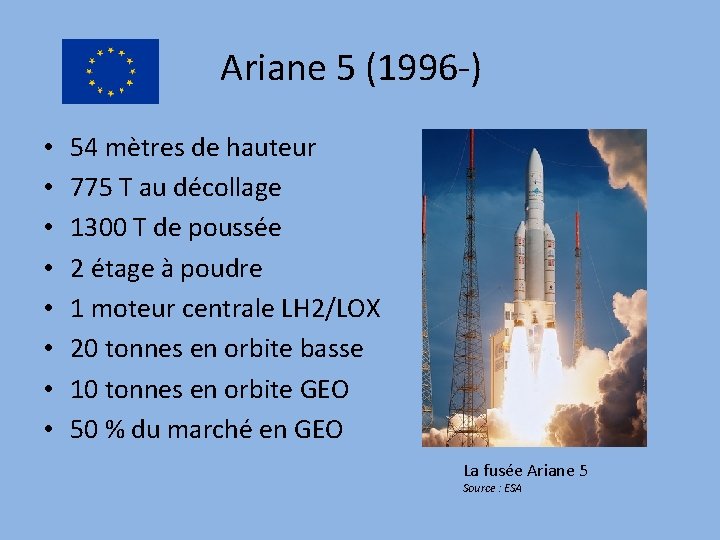 Ariane 5 (1996-)

• 54 mètres de hauteur
• 775 T au décollage
• 1300 T de poussée
• 2 étage à poudre
• 1 moteur centrale LH2/LOX
• 20 tonnes en orbite basse
• 10 tonnes en orbite GEO
• 50 % du marché en GEO

La fusée Ariane 5
Source : ESA